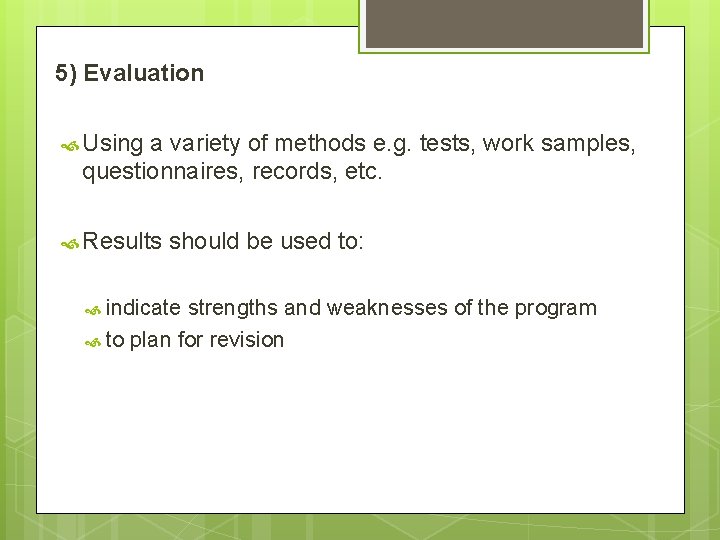 5) Evaluation

Using a variety of methods e.g. tests, work samples, questionnaires, records, etc.

Results should be used to:

indicate strengths and weaknesses of the program
to plan for revision